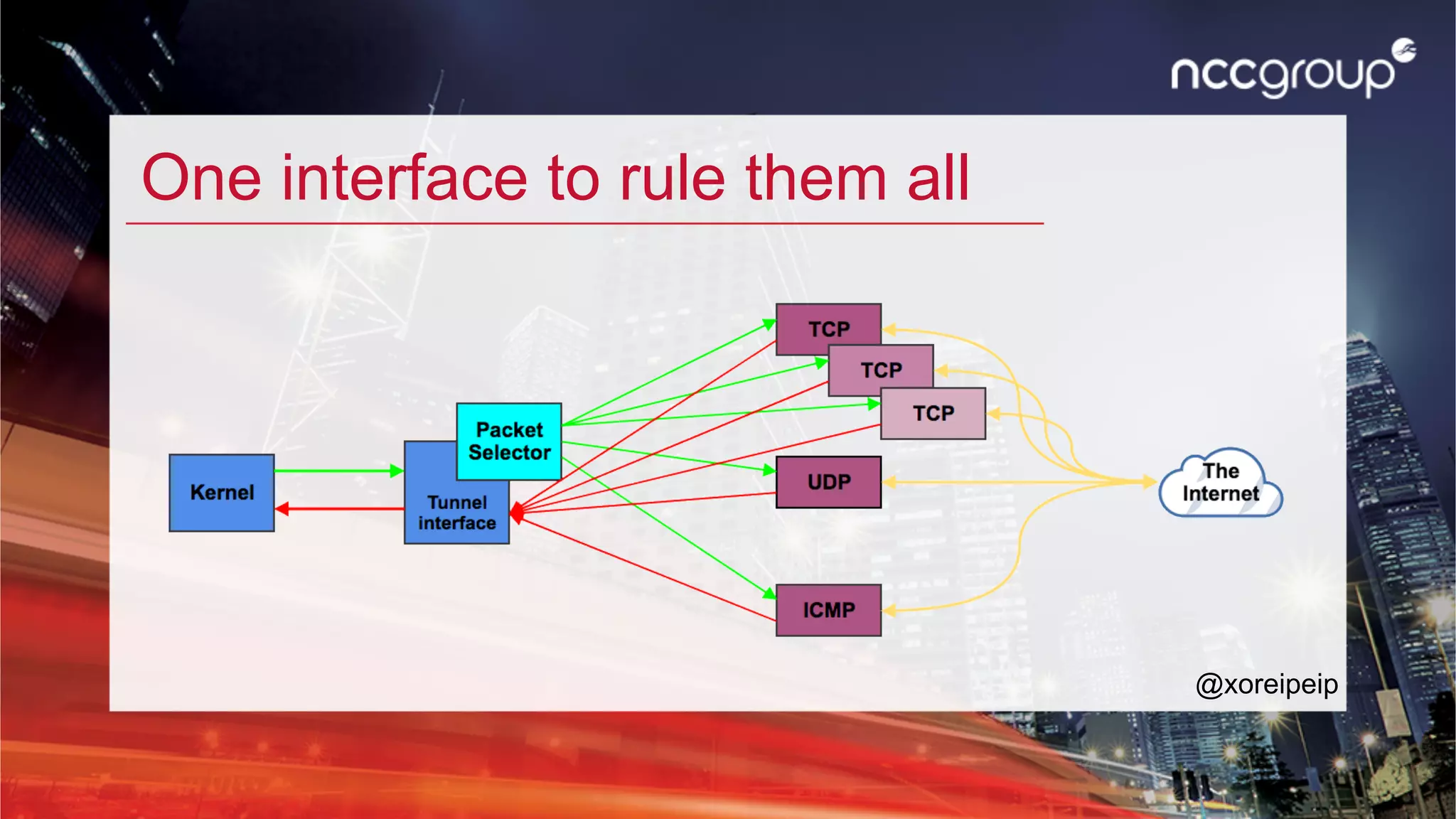 nccgroup

One interface to rule them all

Kernel

Packet Selector

Tunnel interface

TCP

TCP

TCP

UDP

ICMP

The Internet

@xoreipeip